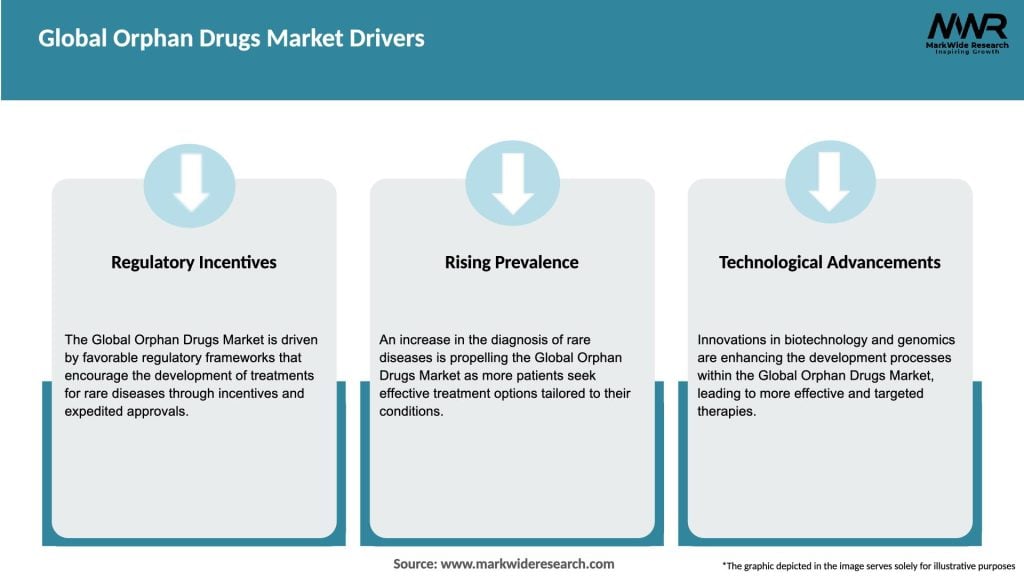 Global Orphan Drugs Market Drivers

MWR
MarkWide Research
Inspiring Growth

Regulatory Incentives

The Global Orphan Drugs Market is driven by favorable regulatory frameworks that encourage the development of treatments for rare diseases through incentives and expedited approvals.

Rising Prevalence

An increase in the diagnosis of rare diseases is propelling the Global Orphan Drugs Market as more patients seek effective treatment options tailored to their conditions.

Technological Advancements

Innovations in biotechnology and genomics are enhancing the development processes within the Global Orphan Drugs Market, leading to more effective and targeted therapies.

Source: www.markwideresearch.com

*The graphic depicted in the image serves solely for illustrative purposes